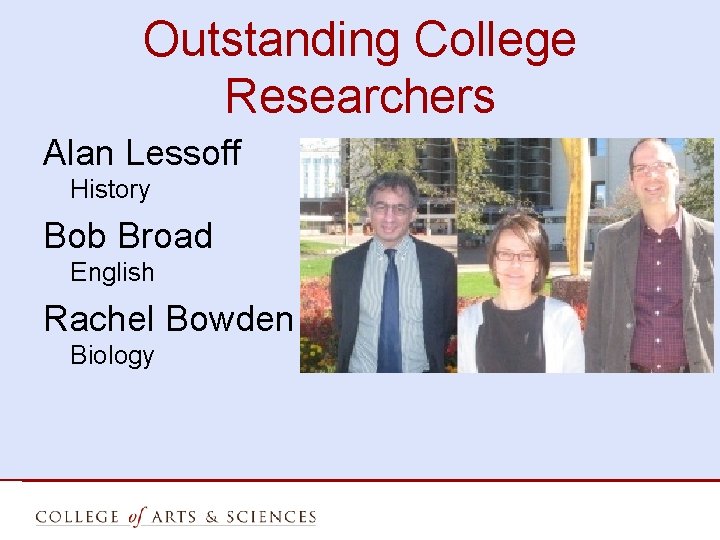 Outstanding College Researchers

Alan Lessoff
History

Bob Broad
English

Rachel Bowden
Biology

COLLEGE of ARTS & SCIENCES